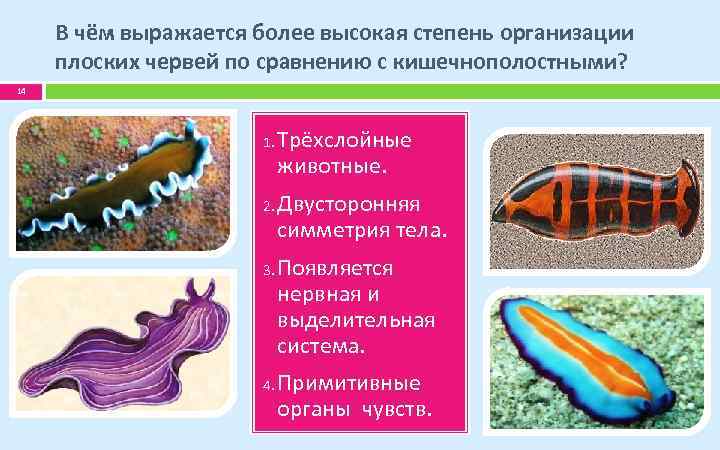 В чём выражается более высокая степень организации плоских червей по сравнению с кишечнополостными?

14

1. Трёхслойные животные.

2. Двусторонняя симметрия тела.

3. Появляется нервная и выделительная система.

4. Примитивные органы чувств.